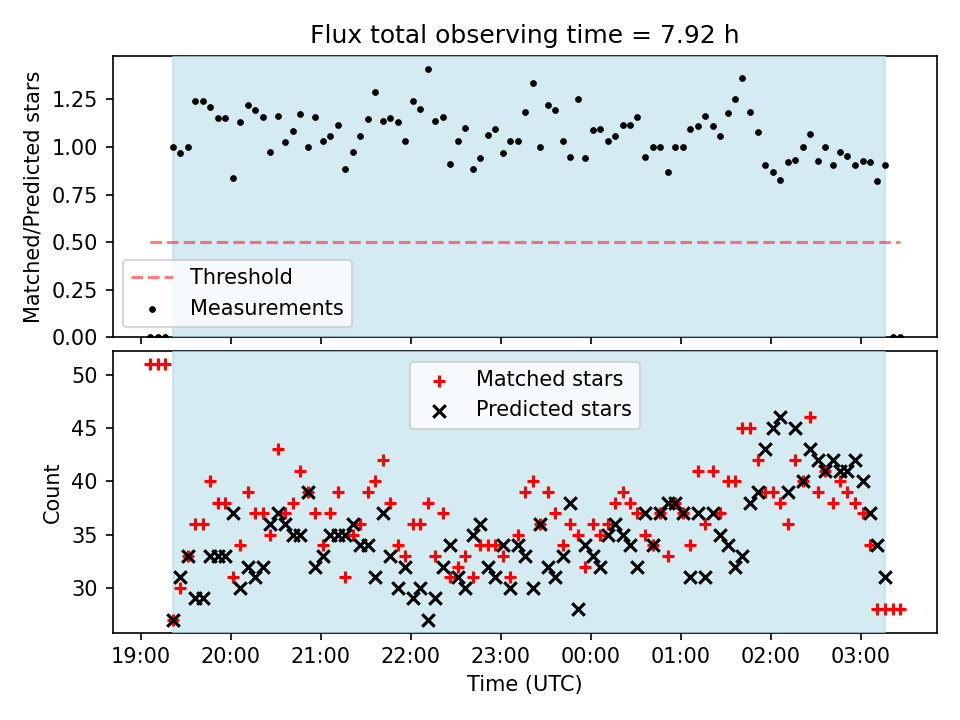 Flux total observing time = 7.92 h

Matched/Predicted stars

1.25
1.00
0.75
0.50
0.25
0.00

Threshold
Measurements

Count

50
45
40
35
30

Matched stars
Predicted stars

19:00 20:00 21:00 22:00 23:00 00:00 01:00 02:00 03:00

Time (UTC)